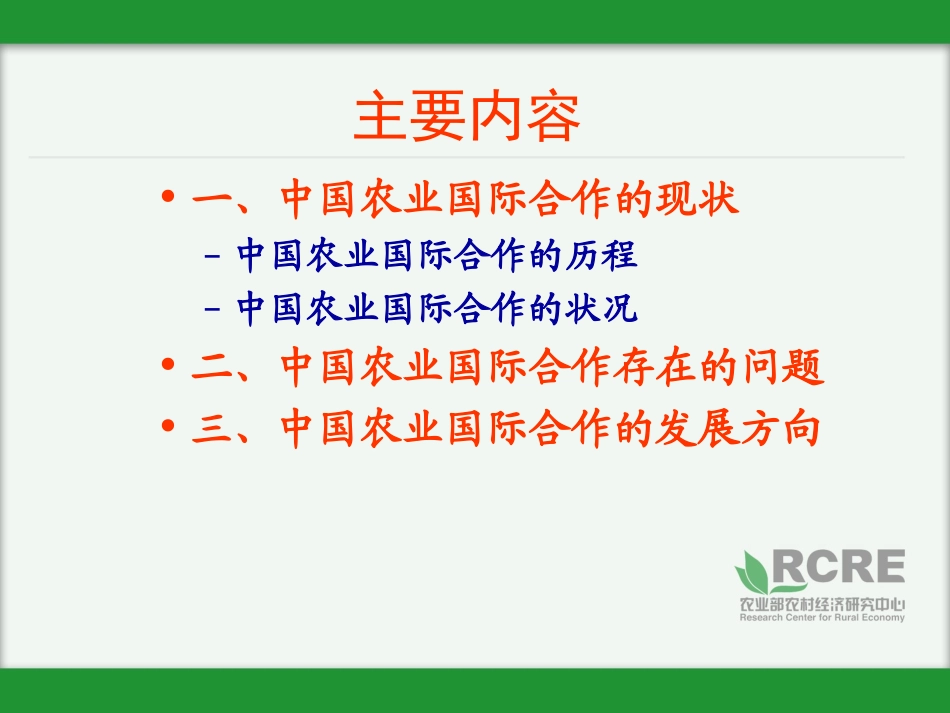 主要内容

• 一、中国农业国际合作的现状
  – 中国农业国际合作的历程
  – 中国农业国际合作的状况
• 二、中国农业国际合作存在的问题
• 三、中国农业国际合作的发展方向

RCRE
农业部农村经济研究中心
Research Center for Rural Economy